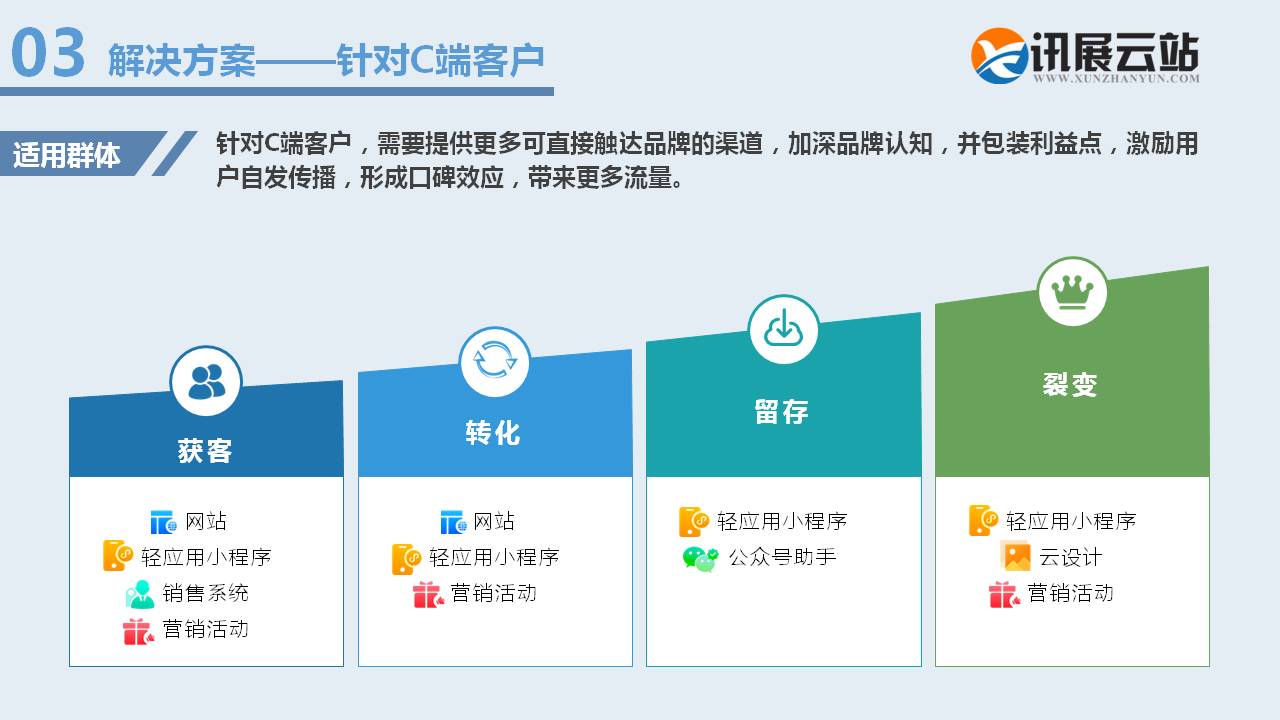 03 解决方案——针对C端客户

讯展云站
WWW.XUNZHANYUN.COM

适用群体

针对C端客户，需要提供更多可直接触达品牌的渠道，加深品牌认知，并包装利益点，激励用户自发传播，形成口碑效应，带来更多流量。

获客

网站
轻应用小程序
销售系统
营销活动

转化

网站
轻应用小程序
营销活动

留存

轻应用小程序
公众号助手

裂变

轻应用小程序
云设计
营销活动